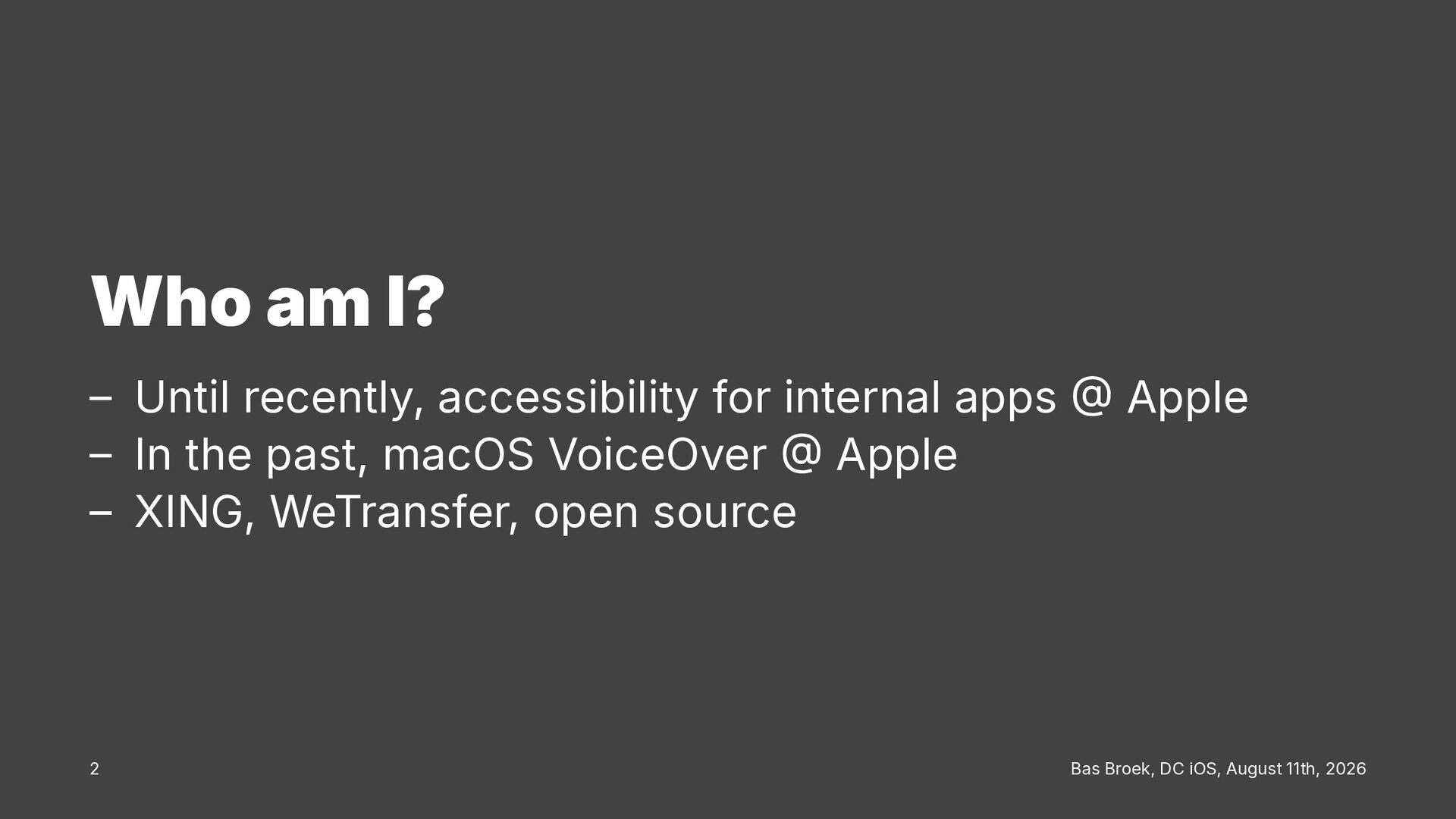 Who am I?

– Until recently, accessibility for internal apps @ Apple
– In the past, macOS VoiceOver @ Apple
– XING, WeTransfer, open source

2

Bas Broek, DC iOS, August 11th, 2026